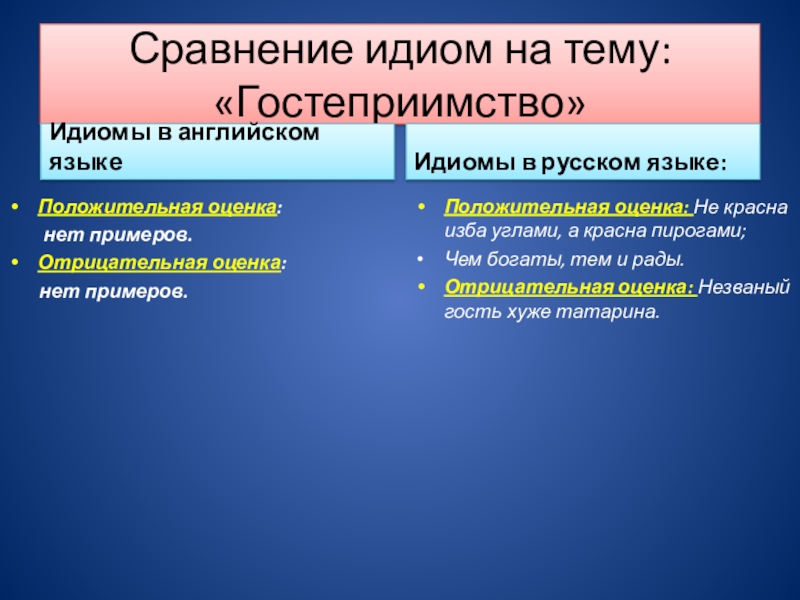 Сравнение идиом на тему: «Гостеприимство»

Идиомы в английском языке

• Положительная оценка:
нет примеров.
• Отрицательная оценка:
нет примеров.

Идиомы в русском языке:

• Положительная оценка: Не красна изба углами, а красна пирогами;
• Чем богаты, тем и рады.
• Отрицательная оценка: Незваный гость хуже татарина.